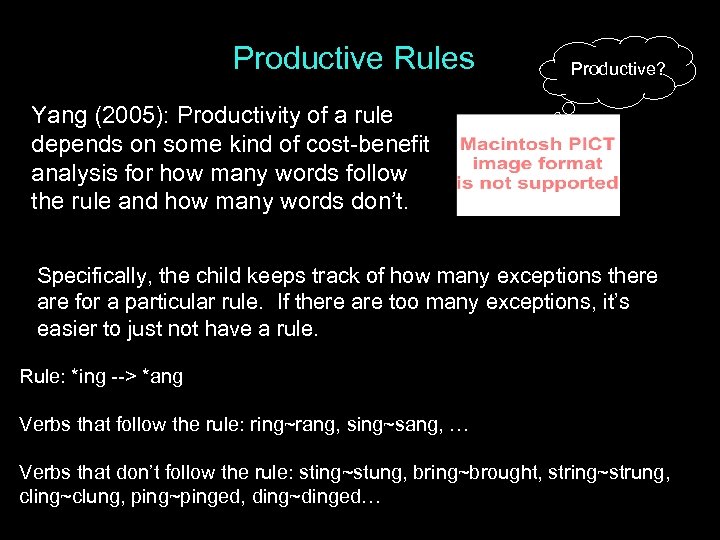 Productive Rules

Productive?

Yang (2005): Productivity of a rule depends on some kind of cost-benefit analysis for how many words follow the rule and how many words don't.

Macintosh PICT image format is not supported

Specifically, the child keeps track of how many exceptions there are for a particular rule. If there are too many exceptions, it's easier to just not have a rule.

Rule: *ing --> *ang

Verbs that follow the rule: ring~rang, sing~sang, …

Verbs that don't follow the rule: sting~stung, bring~brought, string~strung, cling~clung, ping~pinged, ding~dinged…